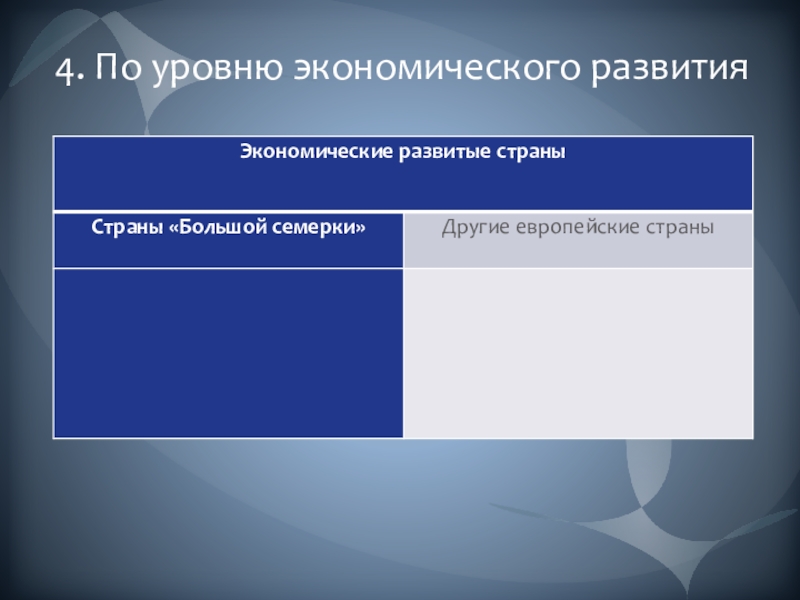 4. По уровню экономического развития

| Экономические развитые страны | |
|---|---|
| Страны «Большой семерки» | Другие европейские страны |
| | |